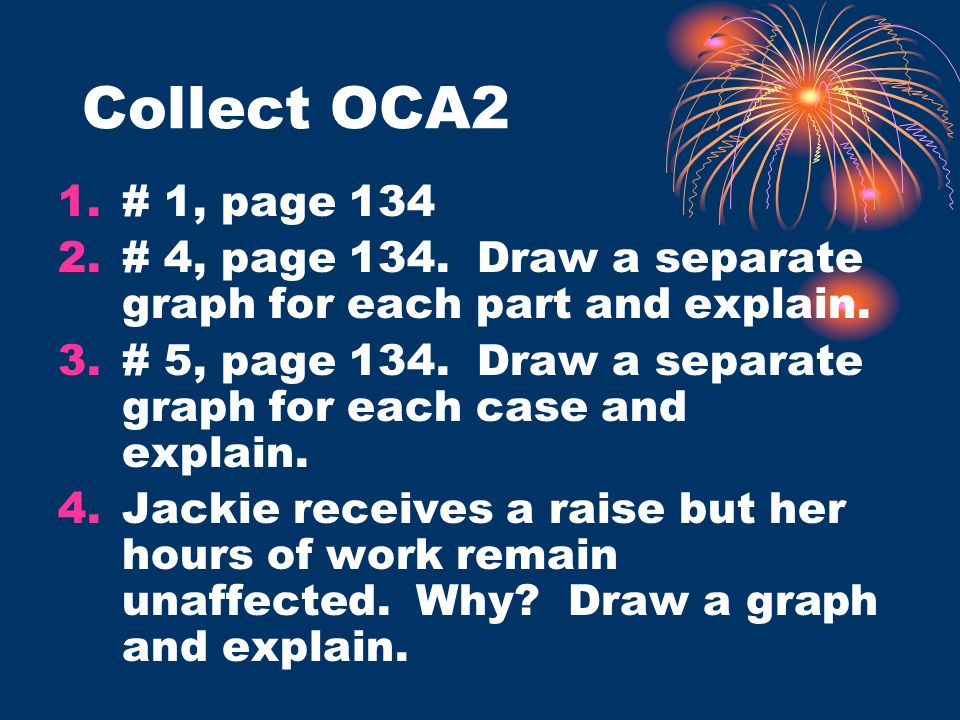 Collect OCA2

1. # 1, page 134
2. # 4, page 134. Draw a separate graph for each part and explain.
3. # 5, page 134. Draw a separate graph for each case and explain.
4. Jackie receives a raise but her hours of work remain unaffected. Why? Draw a graph and explain.